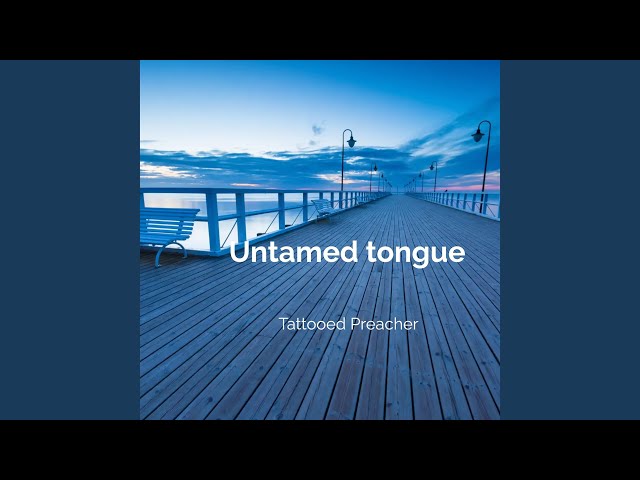 Untamed tongue

Tattooed Preacher